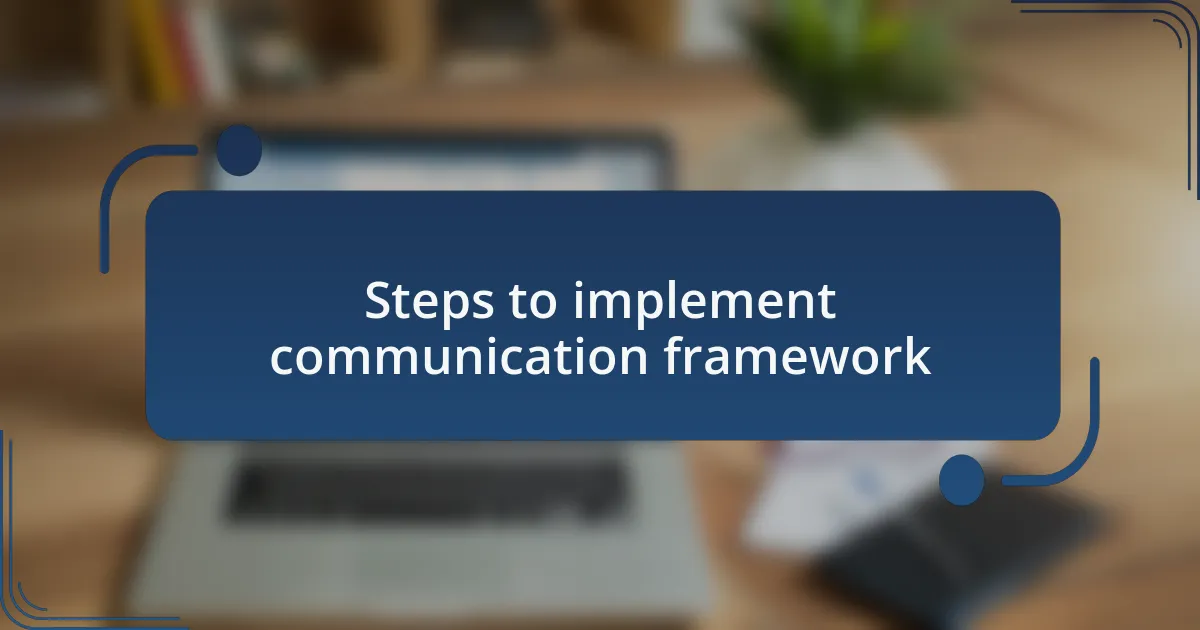 Steps to implement communication framework